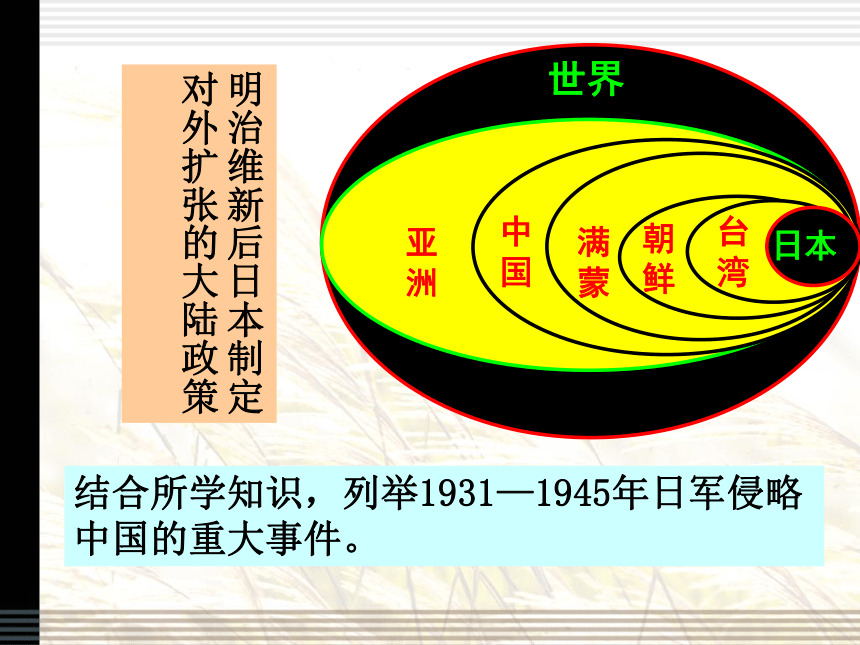 明治维新后日本制定对外扩张的大陆政策

世界

亚洲

中国

满蒙

朝鲜

台湾

日本

结合所学知识，列举1931—1945年日军侵略中国的重大事件。